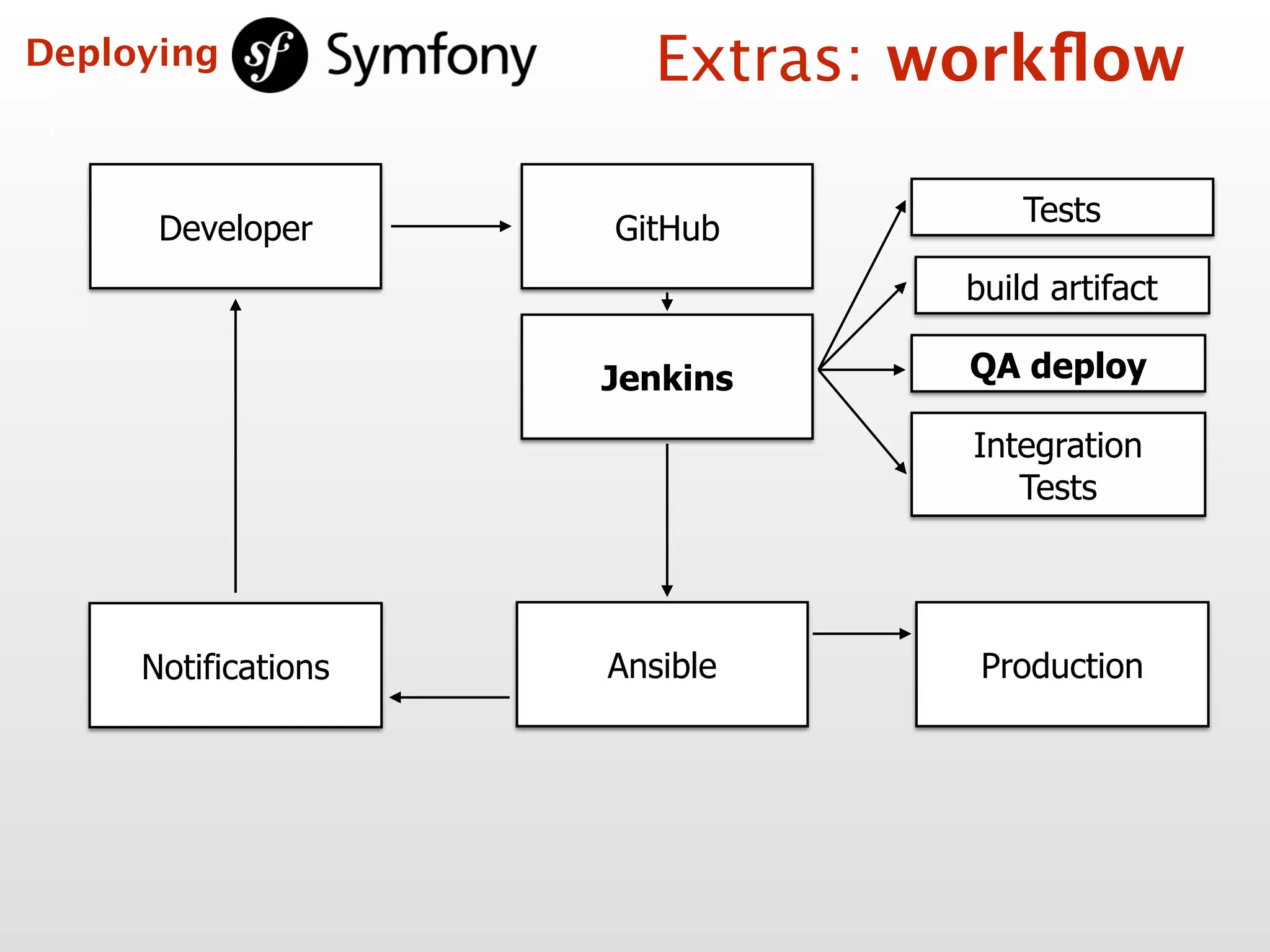 Deploying sf Symfony

Extras: workflow

Developer

GitHub

Jenkins

Tests

build artifact

QA deploy

Integration Tests

Notifications

Ansible

Production